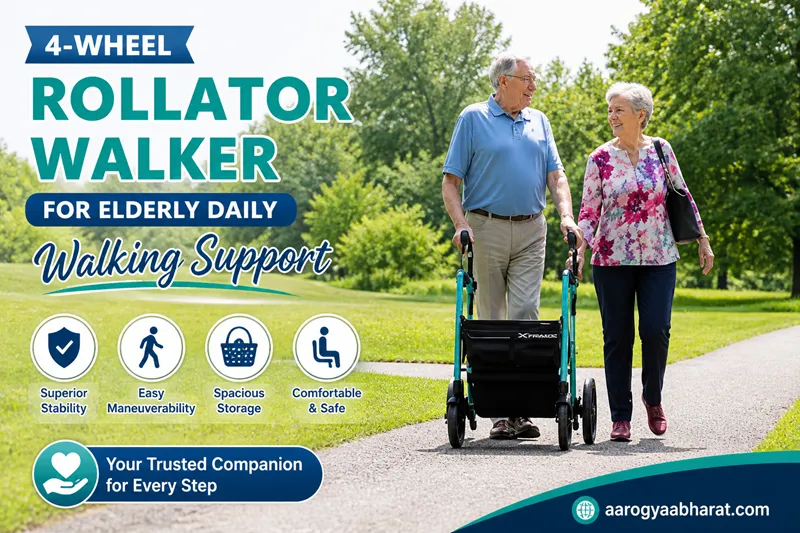 4-WHEEL
ROLLATOR WALKER
FOR ELDERLY DAILY
Walking Support

Superior Stability
Easy Maneuverability
Spacious Storage
Comfortable & Safe

XFRAME

Your Trusted Companion for Every Step

aarogyaabharat.com